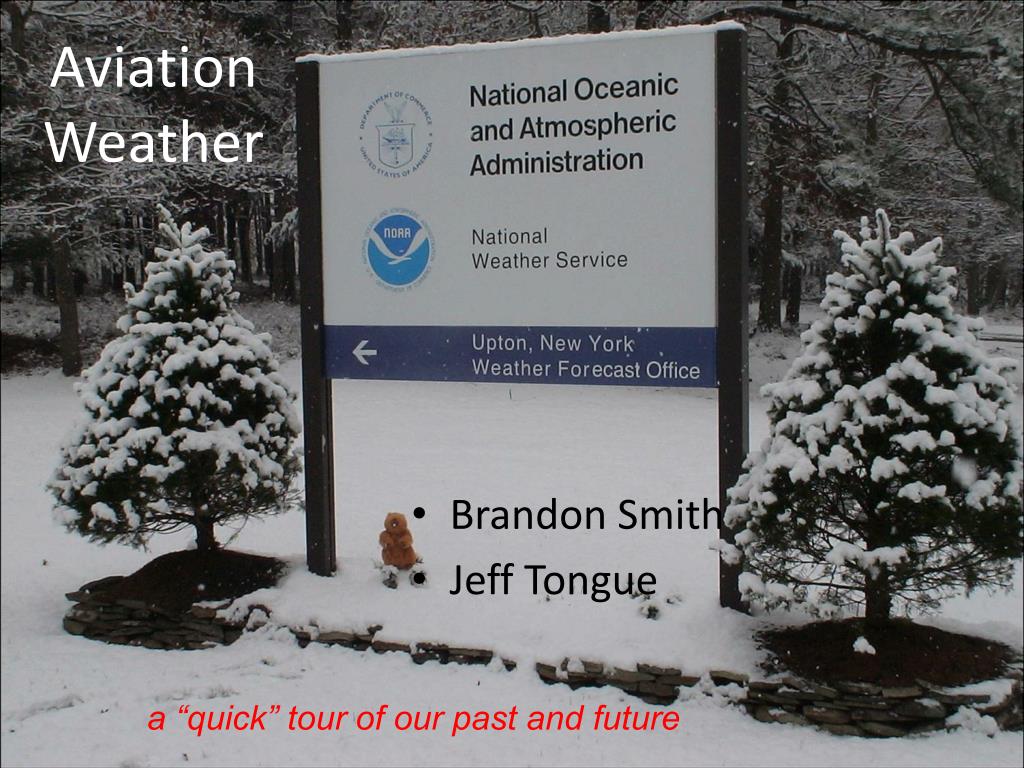 Aviation Weather

DEPARTMENT OF COMMERCE
UNITED STATES OF AMERICA

National Oceanic and Atmospheric Administration

NOAA

National Weather Service

Upton, New York
Weather Forecast Office

• Brandon Smith
• Jeff Tongue

a “quick” tour of our past and future